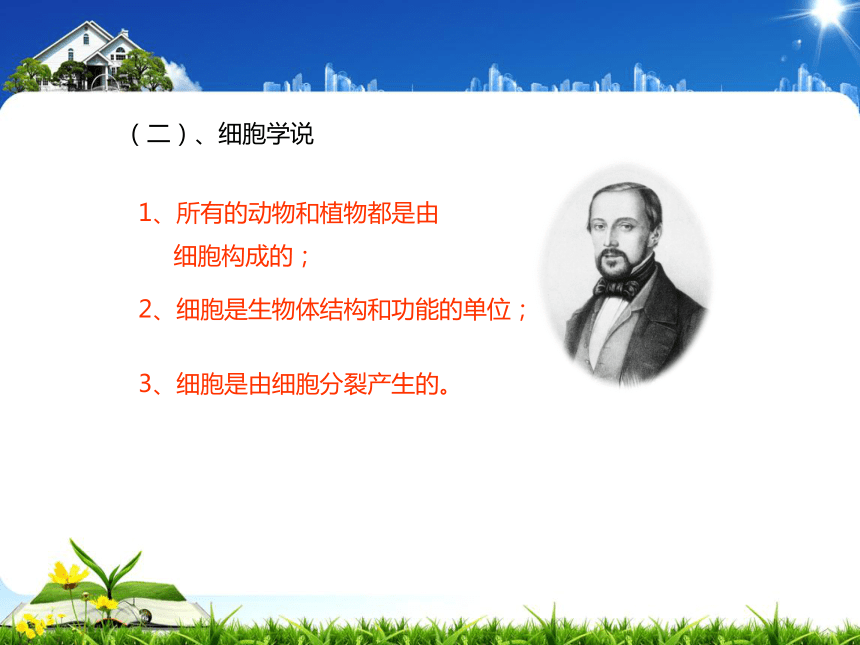 （二）、细胞学说

1、所有的动物和植物都是由细胞构成的；

2、细胞是生物体结构和功能的单位；

3、细胞是由细胞分裂产生的。